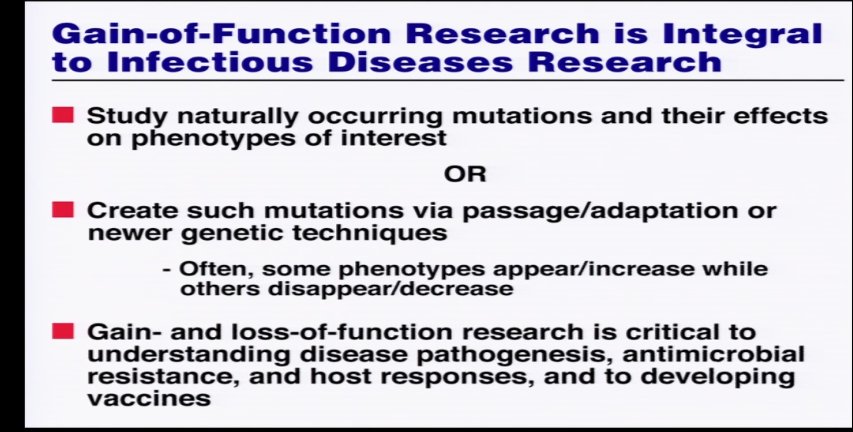 Gain-of-Function Research is Integral to Infectious Diseases Research

Study naturally occurring mutations and their effects on phenotypes of interest

OR

Create such mutations via passage/adaptation or newer genetic techniques

- Often, some phenotypes appear/increase while others disappear/decrease

Gain- and loss-of-function research is critical to understanding disease pathogenesis, antimicrobial resistance, and host responses, and to developing vaccines